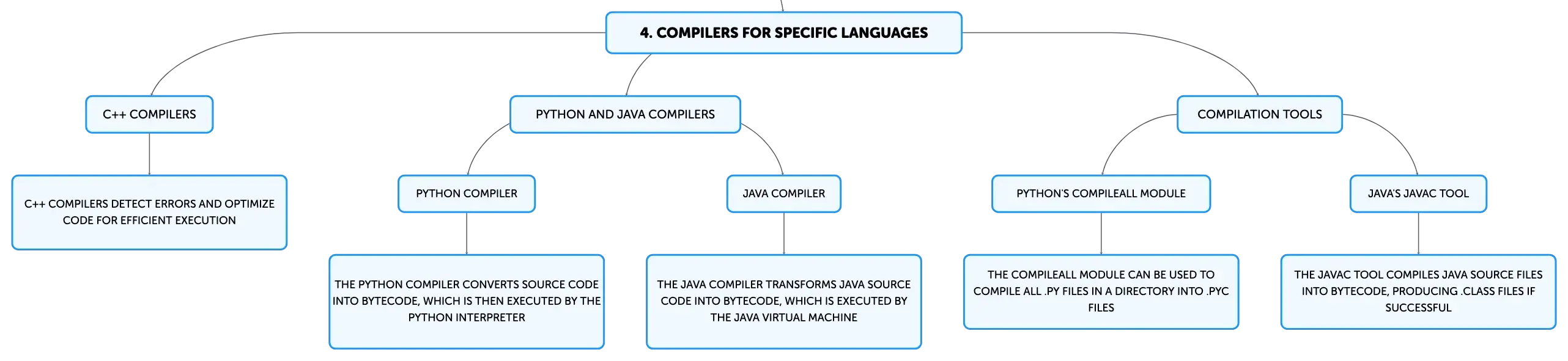 4. COMPILERS FOR SPECIFIC LANGUAGES

C++ COMPILERS

C++ COMPILERS DETECT ERRORS AND OPTIMIZE CODE FOR EFFICIENT EXECUTION

PYTHON AND JAVA COMPILERS

PYTHON COMPILER

THE PYTHON COMPILER CONVERTS SOURCE CODE INTO BYTECODE, WHICH IS THEN EXECUTED BY THE PYTHON INTERPRETER

JAVA COMPILER

THE JAVA COMPILER TRANSFORMS JAVA SOURCE CODE INTO BYTECODE, WHICH IS EXECUTED BY THE JAVA VIRTUAL MACHINE

COMPILATION TOOLS

PYTHON'S COMPILEALL MODULE

THE COMPILEALL MODULE CAN BE USED TO COMPILE ALL .PY FILES IN A DIRECTORY INTO .PYC FILES

JAVA'S JAVAC TOOL

THE JAVAC TOOL COMPILES JAVA SOURCE FILES INTO BYTECODE, PRODUCING .CLASS FILES IF SUCCESSFUL